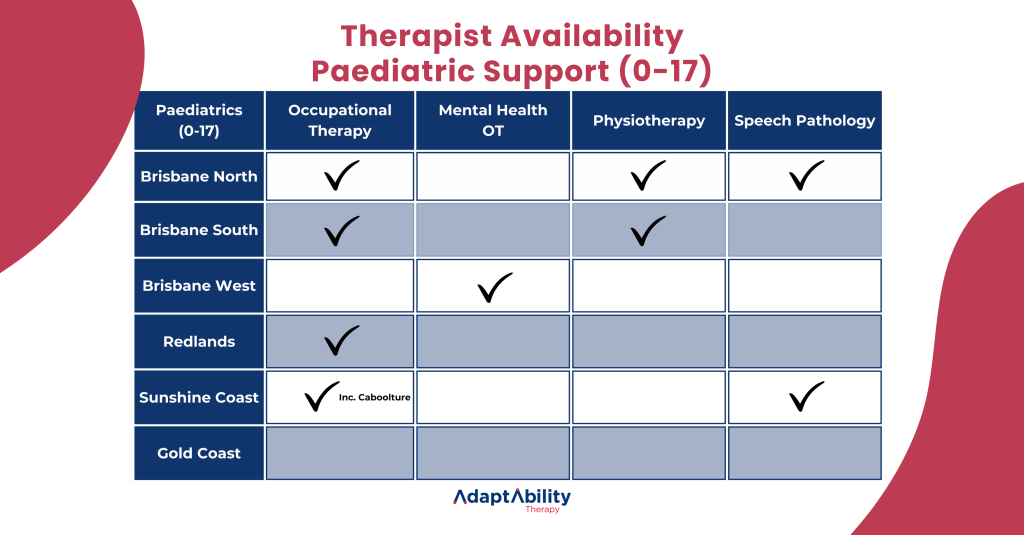 Therapist Availability
Paediatric Support (0-17)

| Paediatrics (0-17) | Occupational Therapy | Mental Health OT | Physiotherapy | Speech Pathology |
|---|---|---|---|---|
| Brisbane North | ✓ | | ✓ | ✓ |
| Brisbane South | ✓ | | ✓ | |
| Brisbane West | | ✓ | | |
| Redlands | ✓ | | | |
| Sunshine Coast | ✓ Inc. Caboolture | | | ✓ |
| Gold Coast | | | | |

AdaptAbility
Therapy